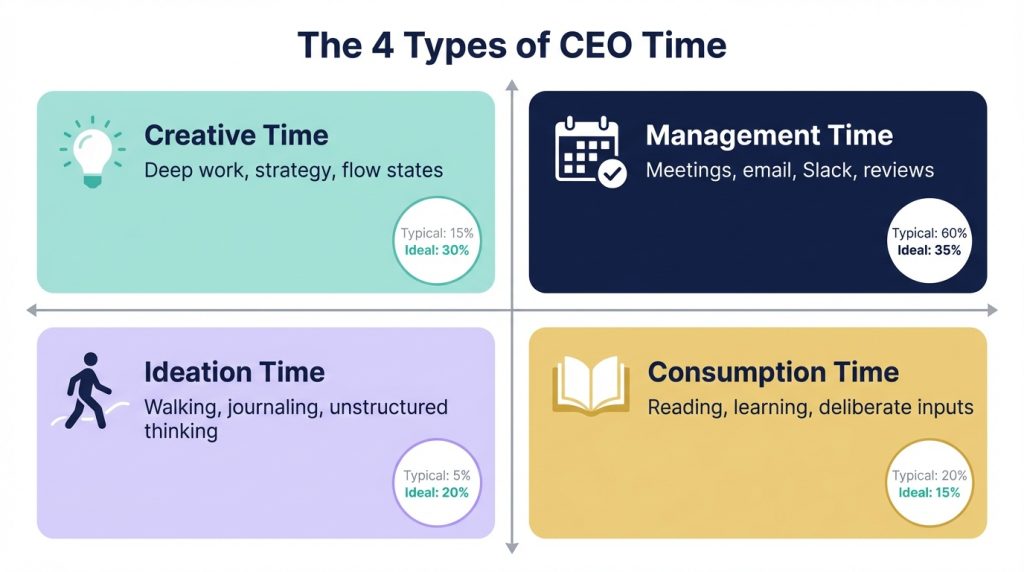 The 4 Types of CEO Time

Creative Time
Deep work, strategy, flow states
Typical: 15%
Ideal: 30%

Management Time
Meetings, email, Slack, reviews
Typical: 60%
Ideal: 35%

Ideation Time
Walking, journaling, unstructured thinking
Typical: 5%
Ideal: 20%

Consumption Time
Reading, learning, deliberate inputs
Typical: 20%
Ideal: 15%